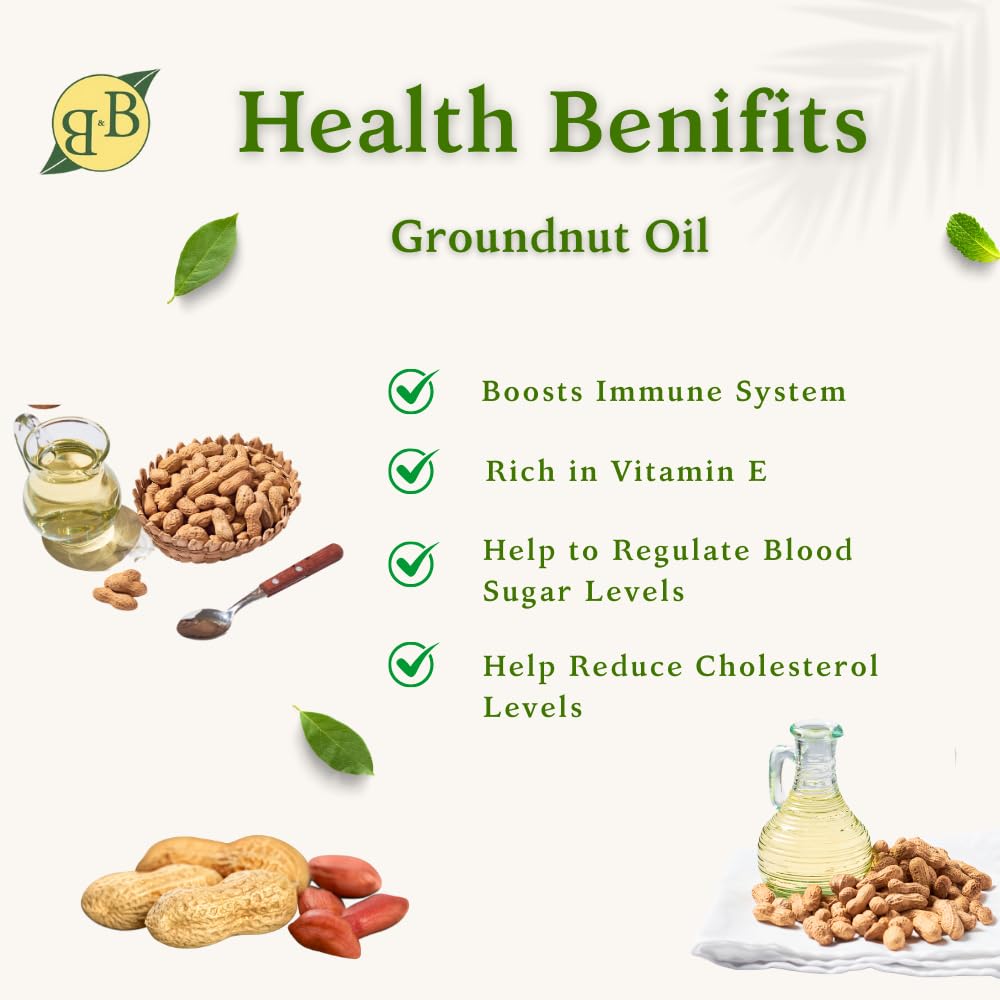 B&B

Health Benifits

Groundnut Oil

Boosts Immune System

Rich in Vitamin E

Help to Regulate Blood Sugar Levels

Help Reduce Cholesterol Levels